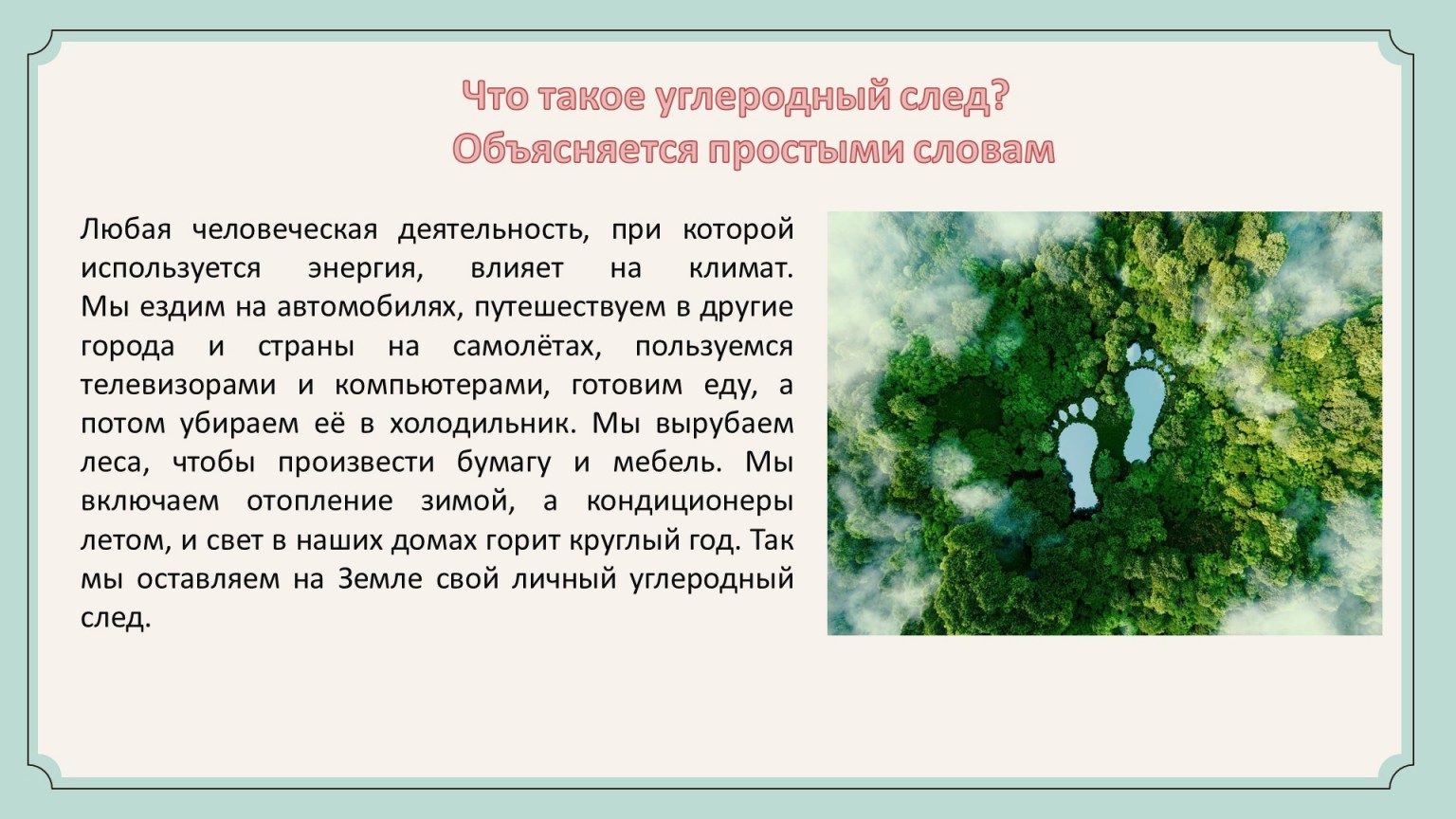 Что такое углеродный след?
Объясняется простыми словам

Любая человеческая деятельность, при которой используется энергия, влияет на климат. Мы ездим на автомобилях, путешествуем в другие города и страны на самолётах, пользуемся телевизорами и компьютерами, готовим еду, а потом убираем её в холодильник. Мы вырубаем леса, чтобы произвести бумагу и мебель. Мы включаем отопление зимой, а кондиционеры летом, и свет в наших домах горит круглый год. Так мы оставляем на Земле свой личный углеродный след.